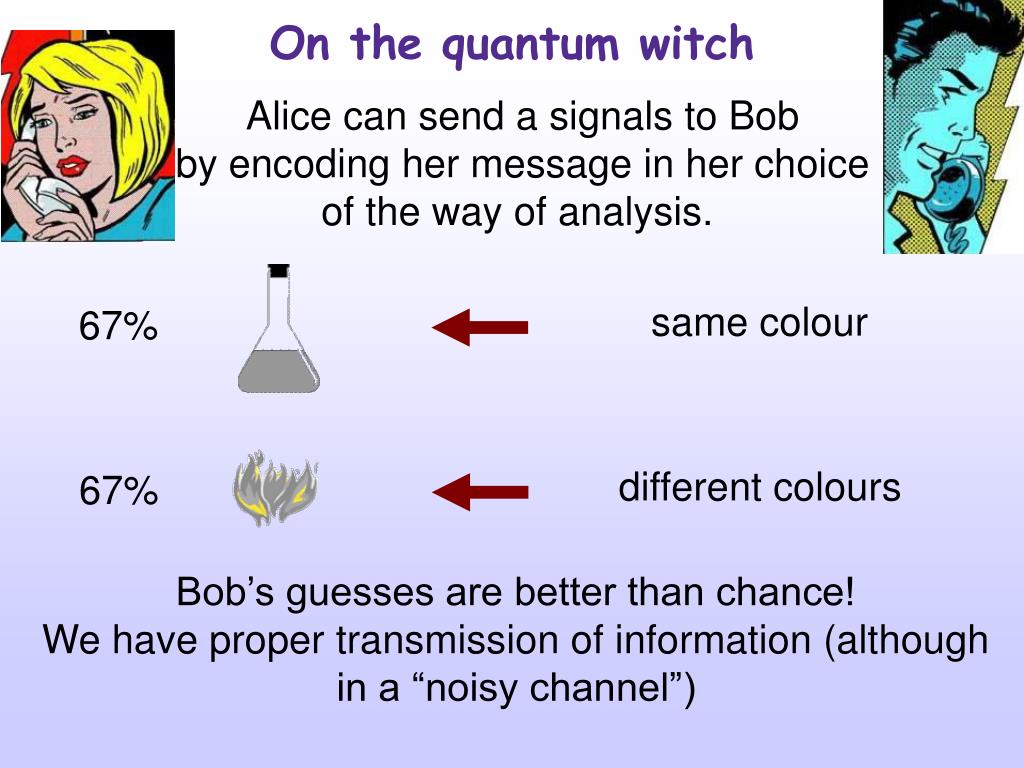 On the quantum witch

Alice can send a signals to Bob by encoding her message in her choice of the way of analysis.

67%

same colour

67%

different colours

Bob’s guesses are better than chance!
We have proper transmission of information (although in a “noisy channel”)